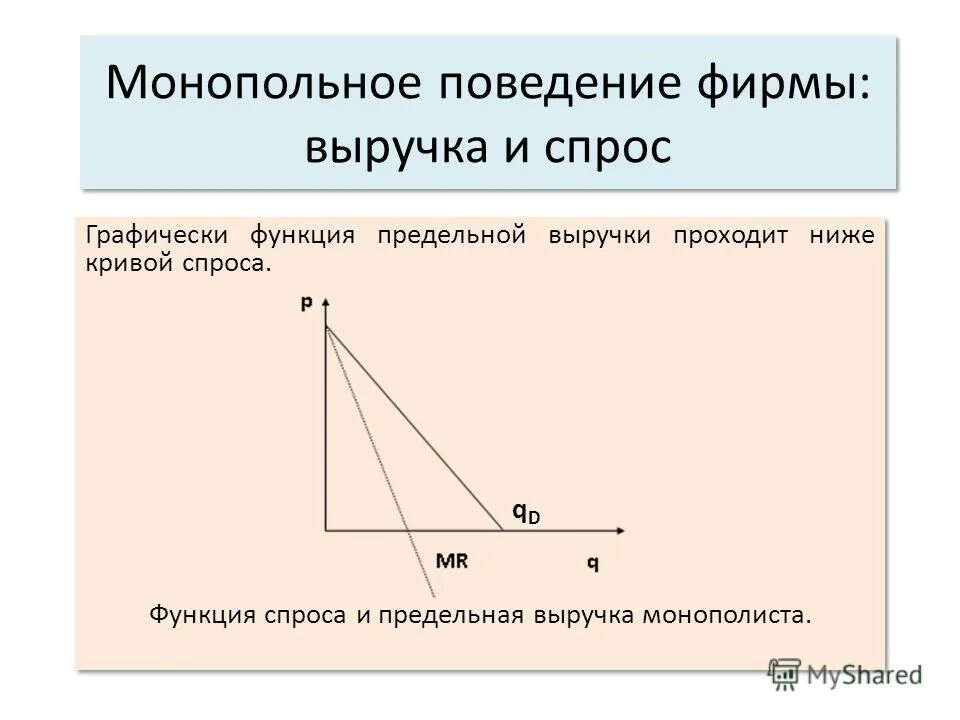 Монопольное поведение фирмы: выручка и спрос

Графически функция предельной выручки проходит ниже кривой спроса.

p

$q_D$

MR

q

Функция спроса и предельная выручка монополиста.

MyShared